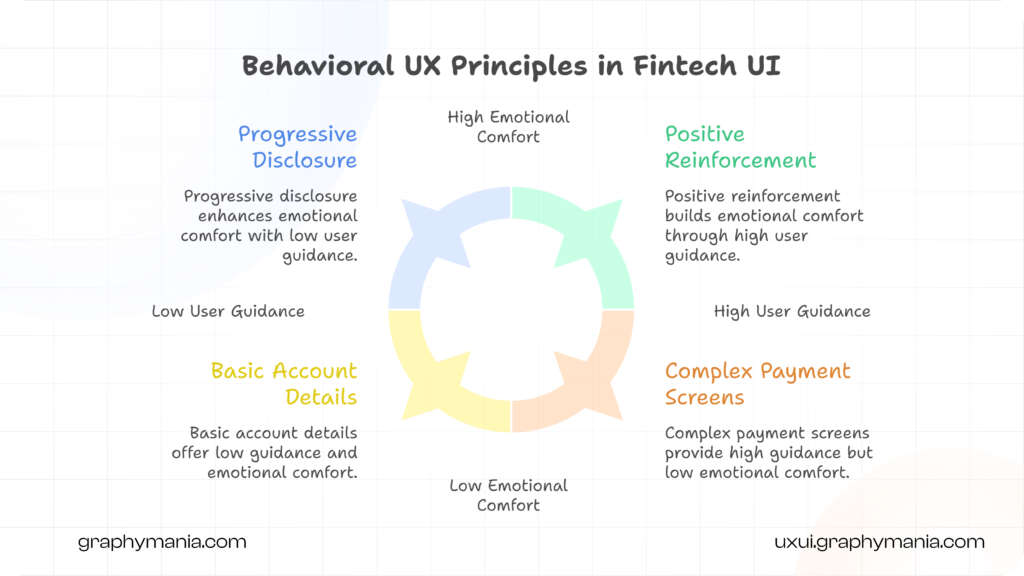 Behavioral UX Principles in Fintech UI

High Emotional Comfort

Progressive Disclosure

Progressive disclosure enhances emotional comfort with low user guidance.

Positive Reinforcement

Positive reinforcement builds emotional comfort through high user guidance.

Low User Guidance

High User Guidance

Basic Account Details

Basic account details offer low guidance and emotional comfort.

Complex Payment Screens

Complex payment screens provide high guidance but low emotional comfort.

Low Emotional Comfort

graphymania.com

uxui.graphymania.com